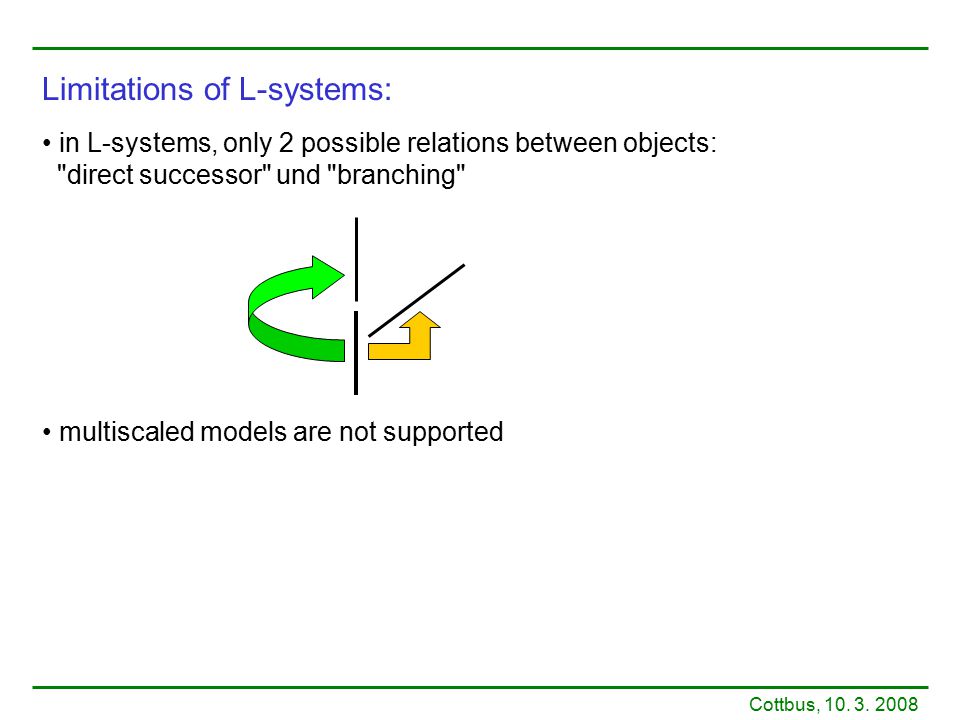 Limitations of L-systems:

• in L-systems, only 2 possible relations between objects: "direct successor" und "branching"

• multiscaled models are not supported

Cottbus, 10. 3. 2008